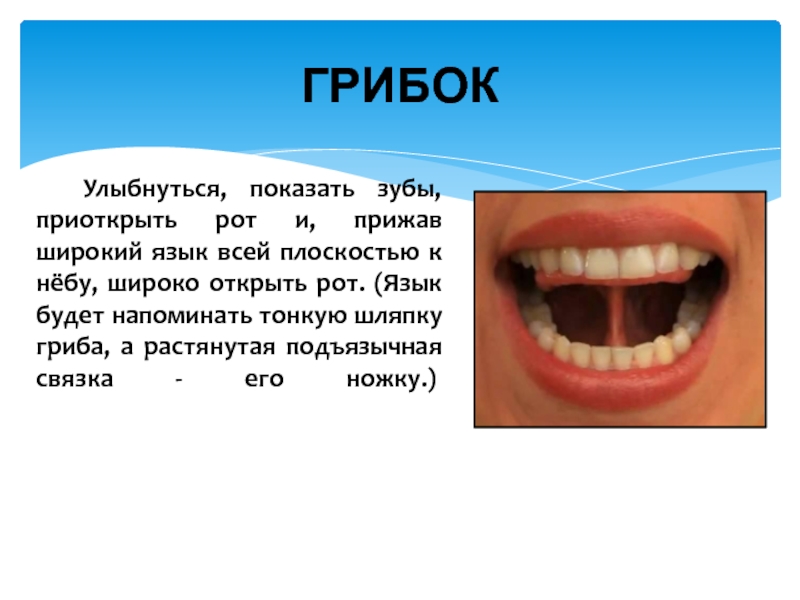 ГРИБОК

Улыбнуться, показать зубы, приоткрыть рот и, прижав широкий язык всей плоскостью к нёбу, широко открыть рот. (Язык будет напоминать тонкую шляпку гриба, а растянутая подъязычная связка - его ножку.)